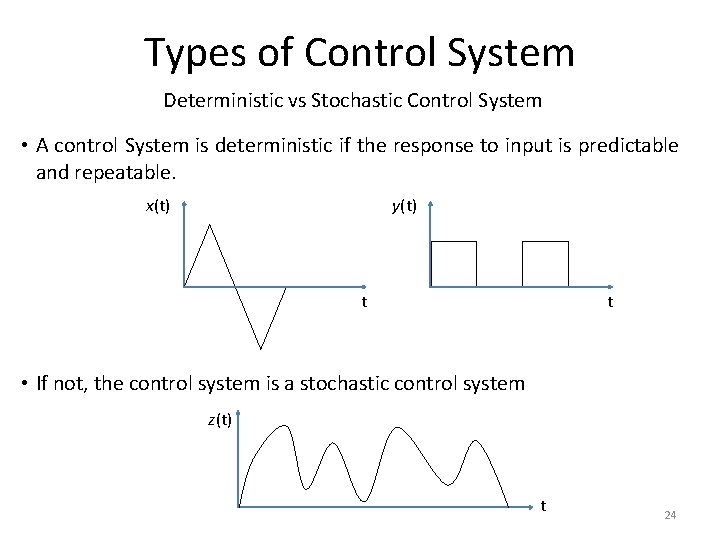 Types of Control System

Deterministic vs Stochastic Control System

• A control System is deterministic if the response to input is predictable and repeatable.

$x(t)$

t

$y(t)$

t

• If not, the control system is a stochastic control system

$z(t)$

t

24